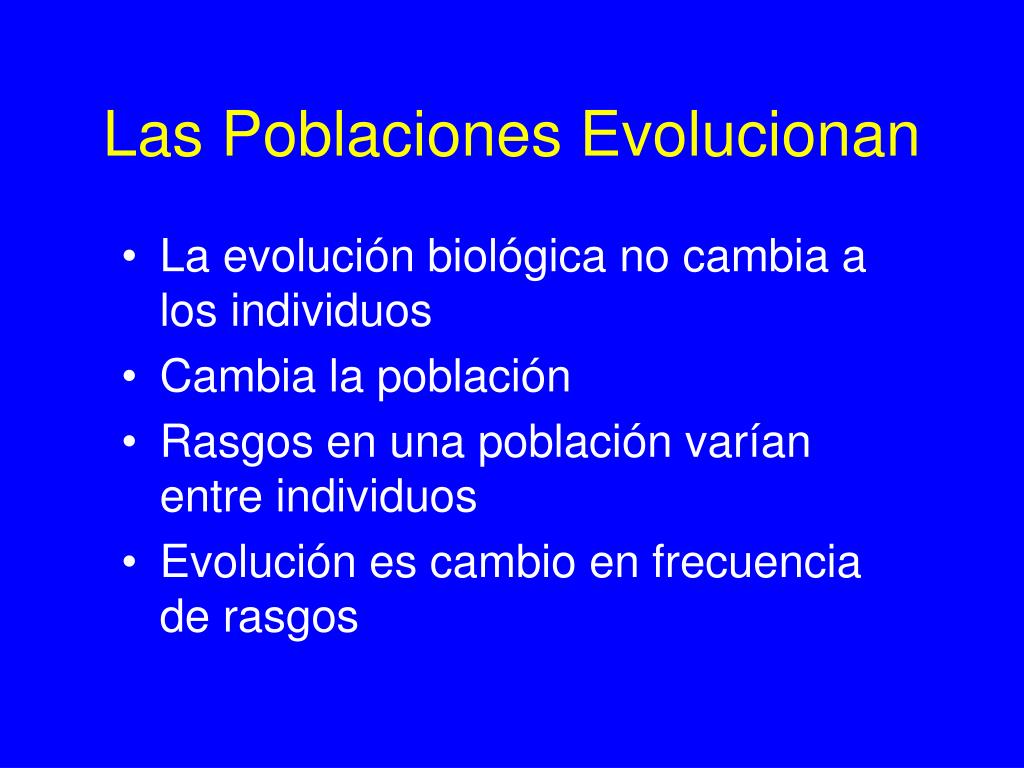 Las Poblaciones Evolucionan

• La evolución biológica no cambia a los individuos
• Cambia la población
• Rasgos en una población varían entre individuos
• Evolución es cambio en frecuencia de rasgos